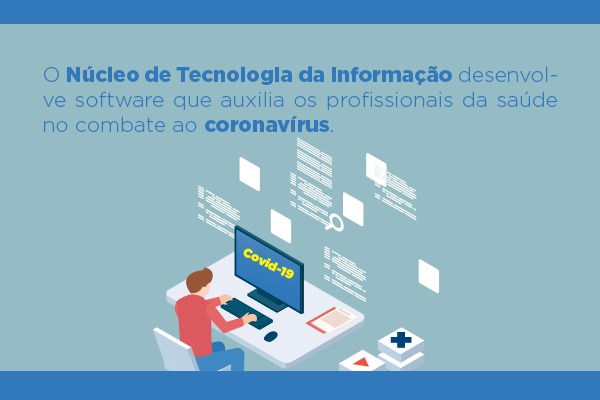 O Núcleo de Tecnologia da Informação desenvolve software que auxilia os profissionais da saúde no combate ao coronavírus.

Covid-19